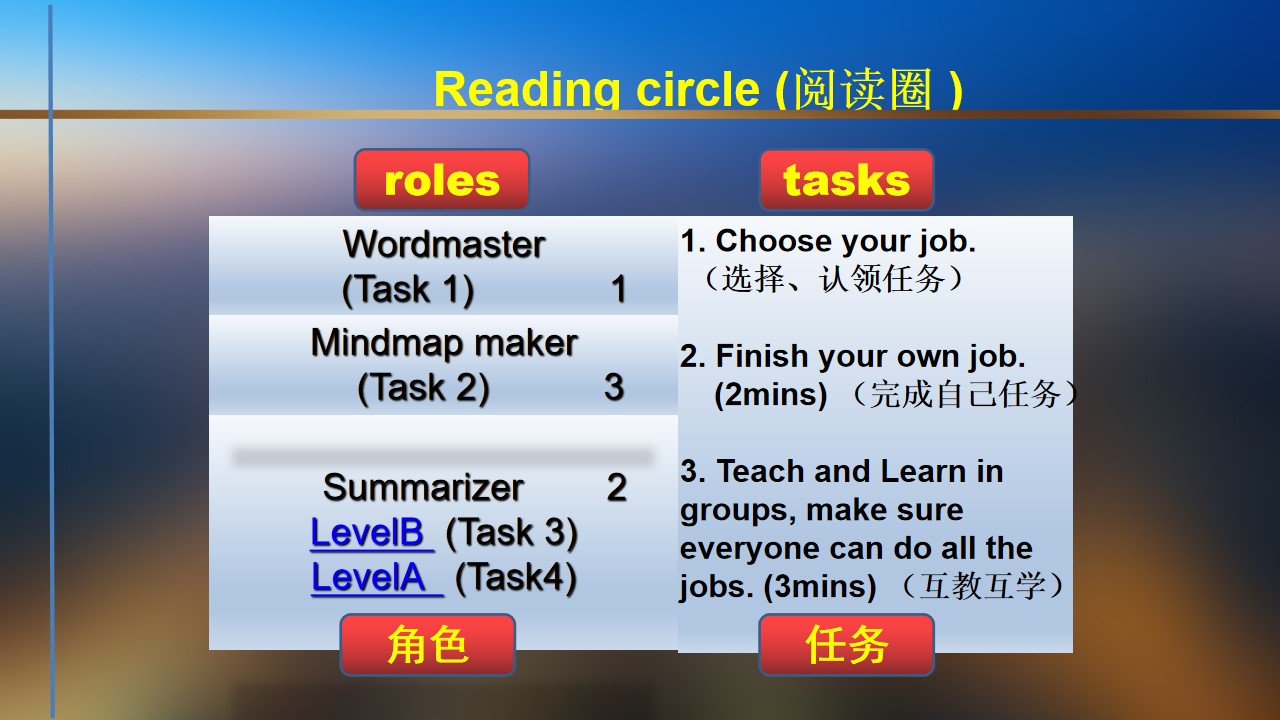 Reading circle (阅读圈 )

roles

Wordmaster
(Task 1) 1

Mindmap maker
(Task 2) 3

Summarizer 2
LevelB (Task 3)
LevelA (Task4)

角色

tasks

1. Choose your job.
（选择、认领任务）

2. Finish your own job.
(2mins) （完成自己任务）

3. Teach and Learn in groups, make sure everyone can do all the jobs. (3mins) （互教互学）

任务